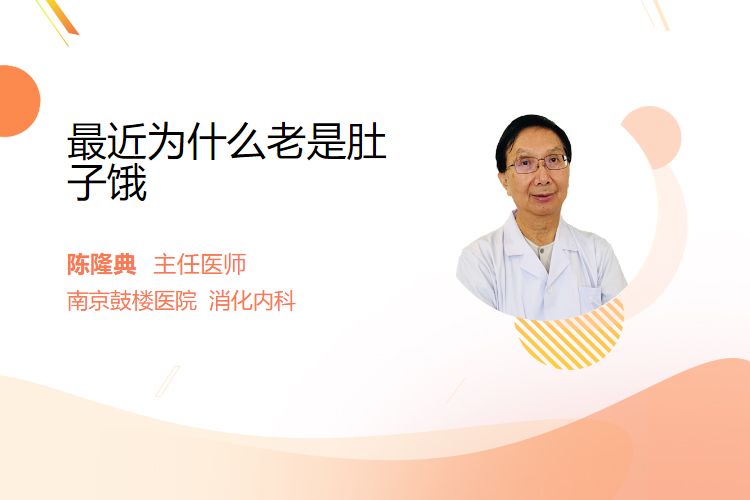 最近为什么老是肚子饿

陈隆典 主任医师

南京鼓楼医院 消化内科